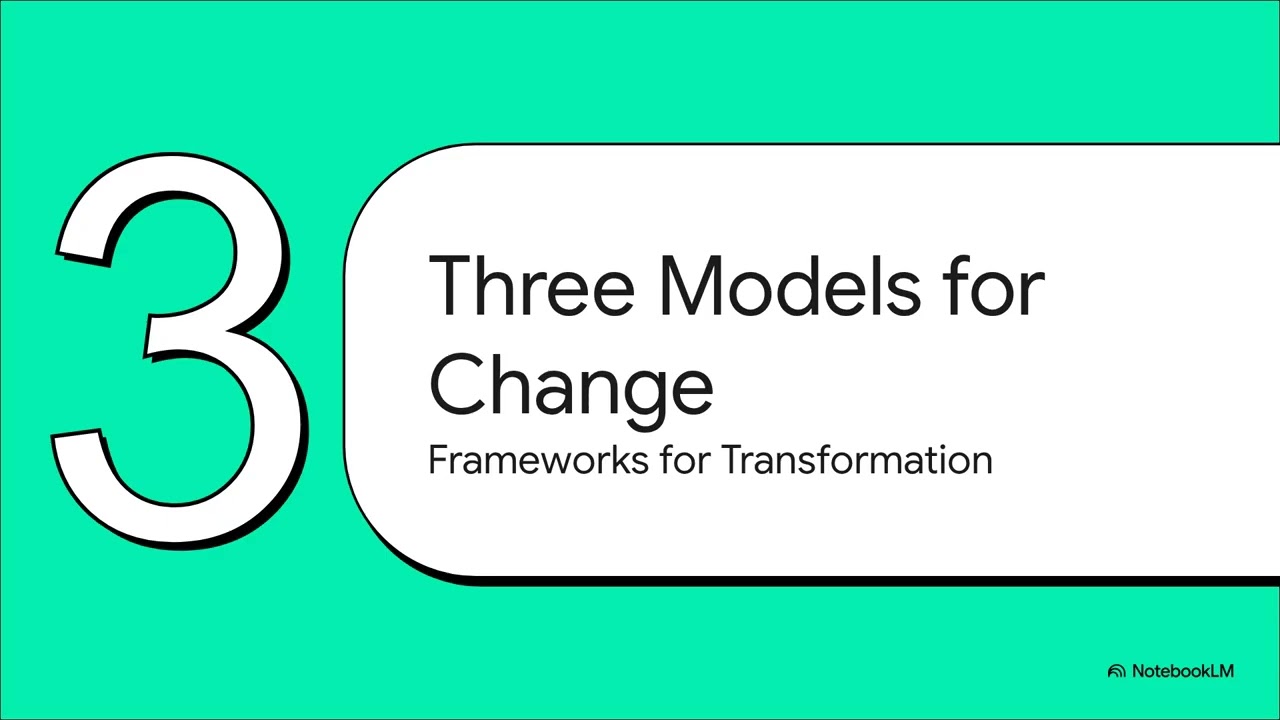 3

Three Models for Change

Frameworks for Transformation

NotebookLM